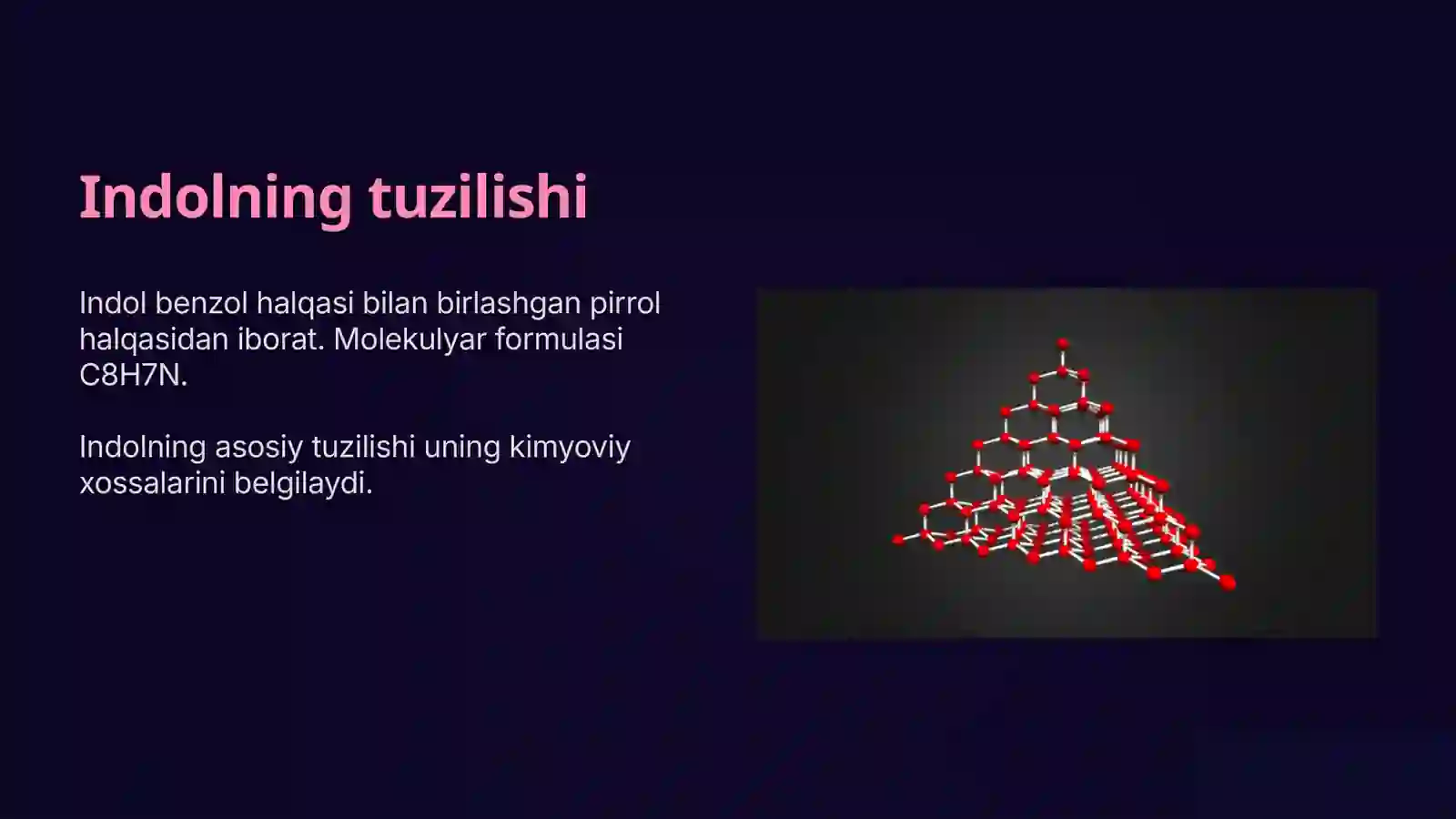 Indolning tuzilishi

Indol benzol halqasi bilan birlashgan pirrol halqasidan iborat. Molekulyar formulasi C8H7N.

Indolning asosiy tuzilishi uning kimyoviy xossalarini belgilaydi.